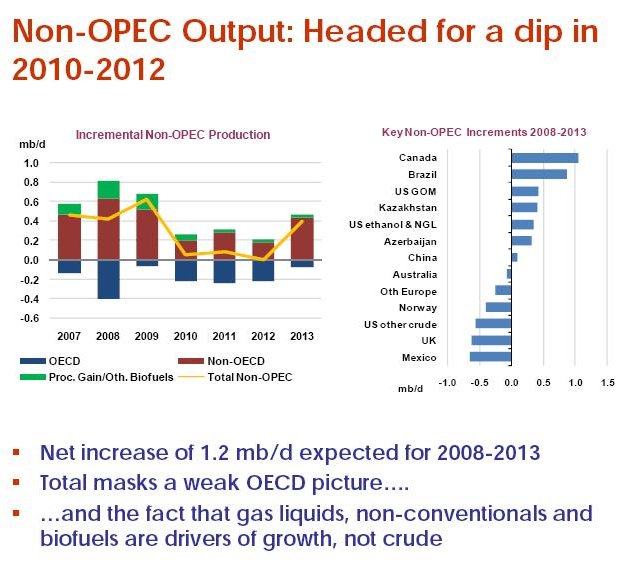 Non-OPEC Output: Headed for a dip in 2010-2012

Incremental Non-OPEC Production

mb/d

1.0
0.8
0.6
0.4
0.2
0.0
-0.2
-0.4
-0.6

2007 2008 2009 2010 2011 2012 2013

OECD
Non-OECD
Proc. Gain/Oth. Biofuels
Total Non-OPEC

Key Non-OPEC Increments 2008-2013

Canada
Brazil
US GOM
Kazakhstan
US ethanol & NGL
Azerbaijan
China
Australia
Oth Europe
Norway
US other crude
UK
Mexico

mb/d -1.0 -0.5 0.0 0.5 1.0 1.5

▪ Net increase of 1.2 mb/d expected for 2008-2013
▪ Total masks a weak OECD picture….
▪ …and the fact that gas liquids, non-conventionals and biofuels are drivers of growth, not crude